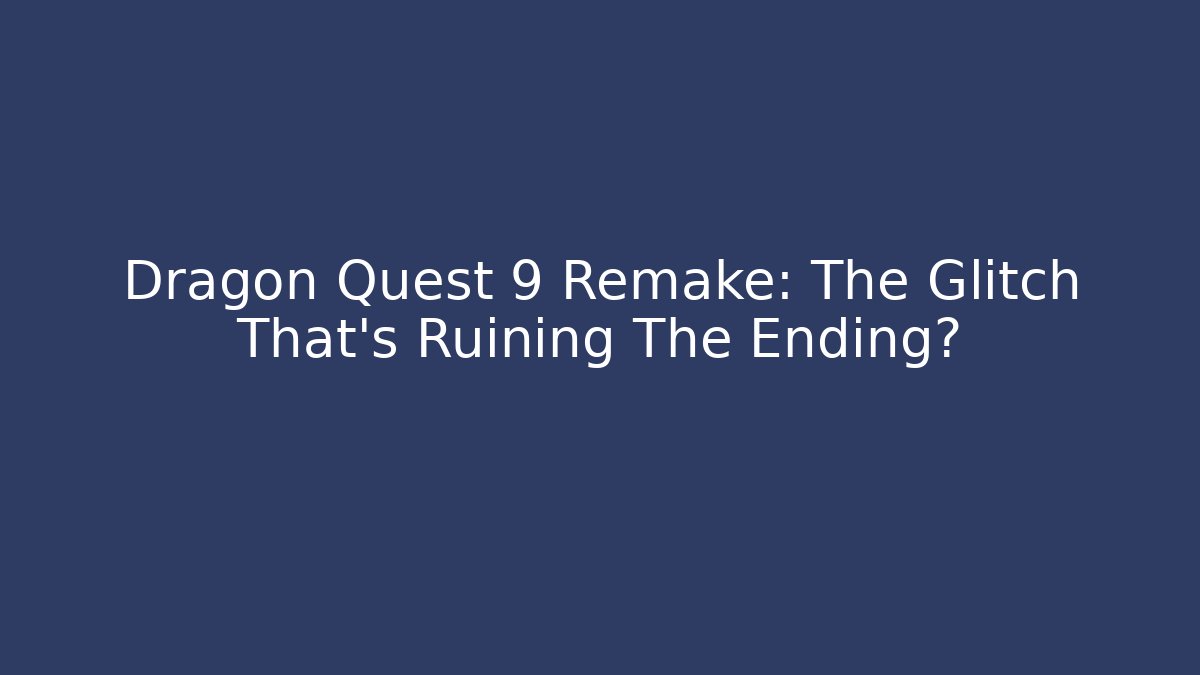 Dragon Quest 9 Remake: The Glitch That's Ruining The Ending?